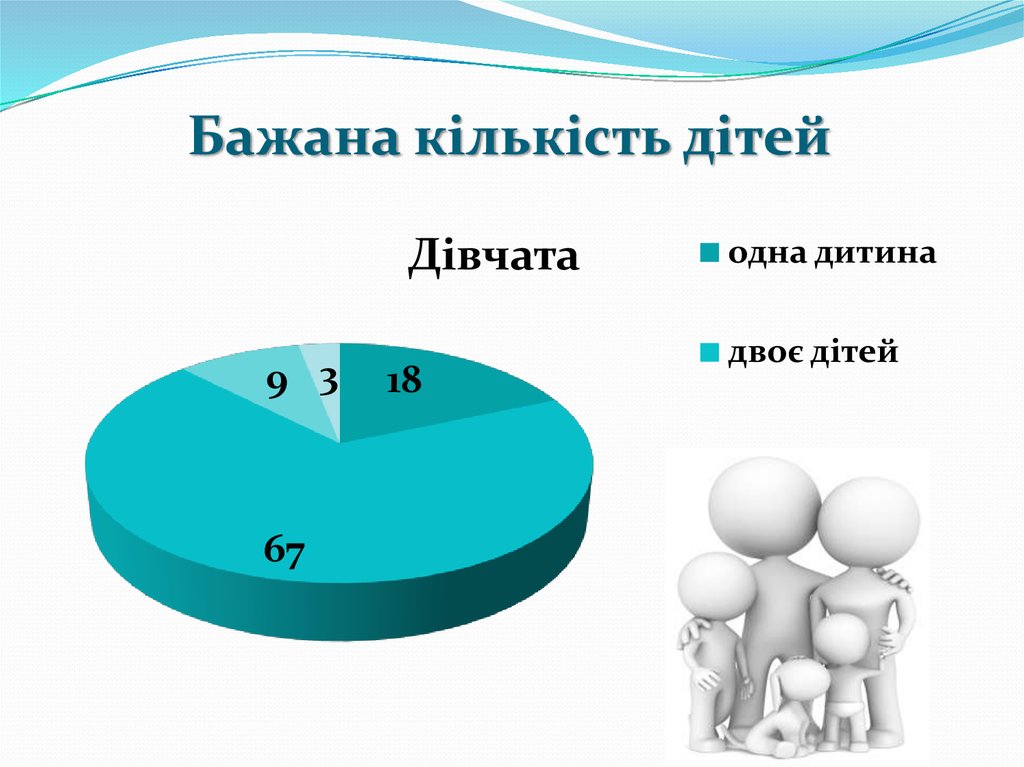 Бажана кількість дітей

Дівчата

одна дитина

двоє дітей

9 3 18

67